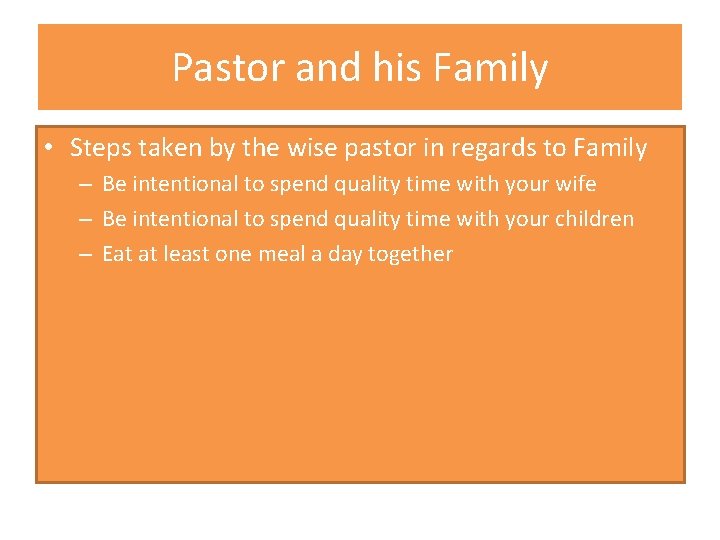 Pastor and his Family

• Steps taken by the wise pastor in regards to Family
– Be intentional to spend quality time with your wife
– Be intentional to spend quality time with your children
– Eat at least one meal a day together